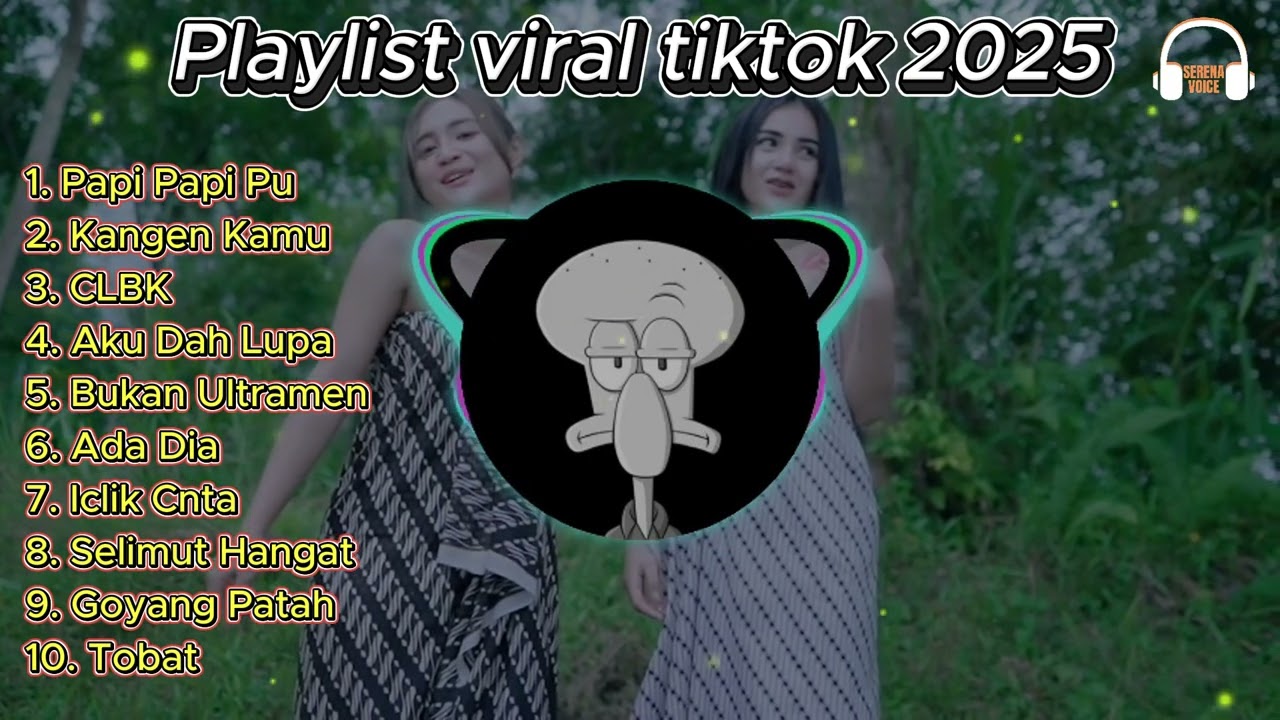 Playlist viral tiktok 2025

SERENA VOICE

1. Papi Papi Pu
2. Kangen Kamu
3. CLBK
4. Aku Dah Lupa
5. Bukan Ultramen
6. Ada Dia
7. Iclik Cnta
8. Selimut Hangat
9. Goyang Patah
10. Tobat